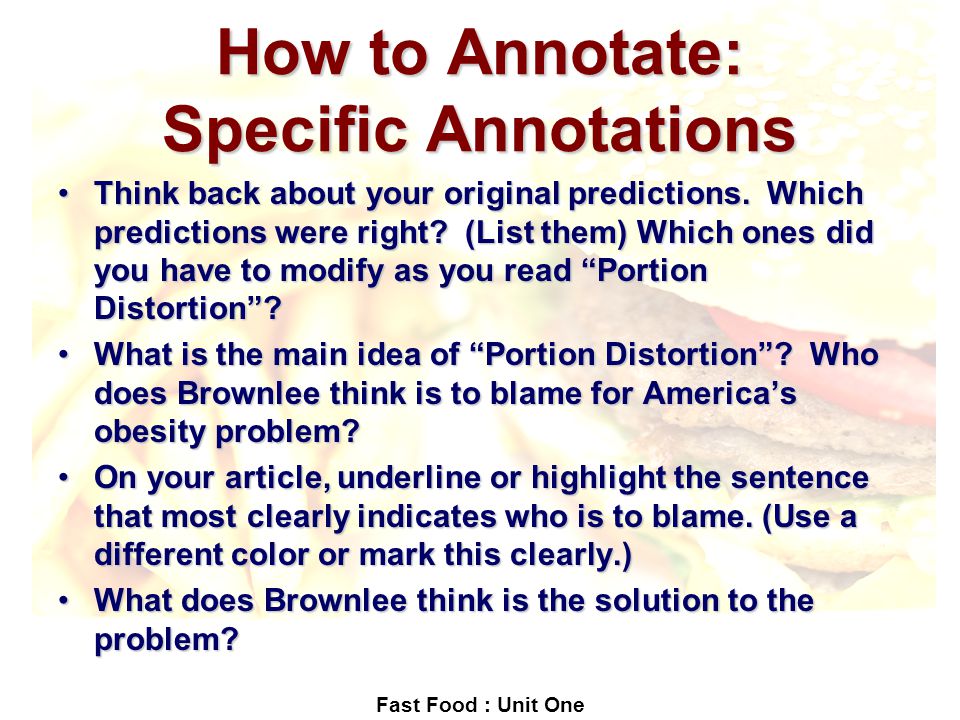 How to Annotate:
Specific Annotations

• Think back about your original predictions. Which predictions were right? (List them) Which ones did you have to modify as you read “Portion Distortion”?

• What is the main idea of “Portion Distortion”? Who does Brownlee think is to blame for America’s obesity problem?

• On your article, underline or highlight the sentence that most clearly indicates who is to blame. (Use a different color or mark this clearly.)

• What does Brownlee think is the solution to the problem?

Fast Food : Unit One